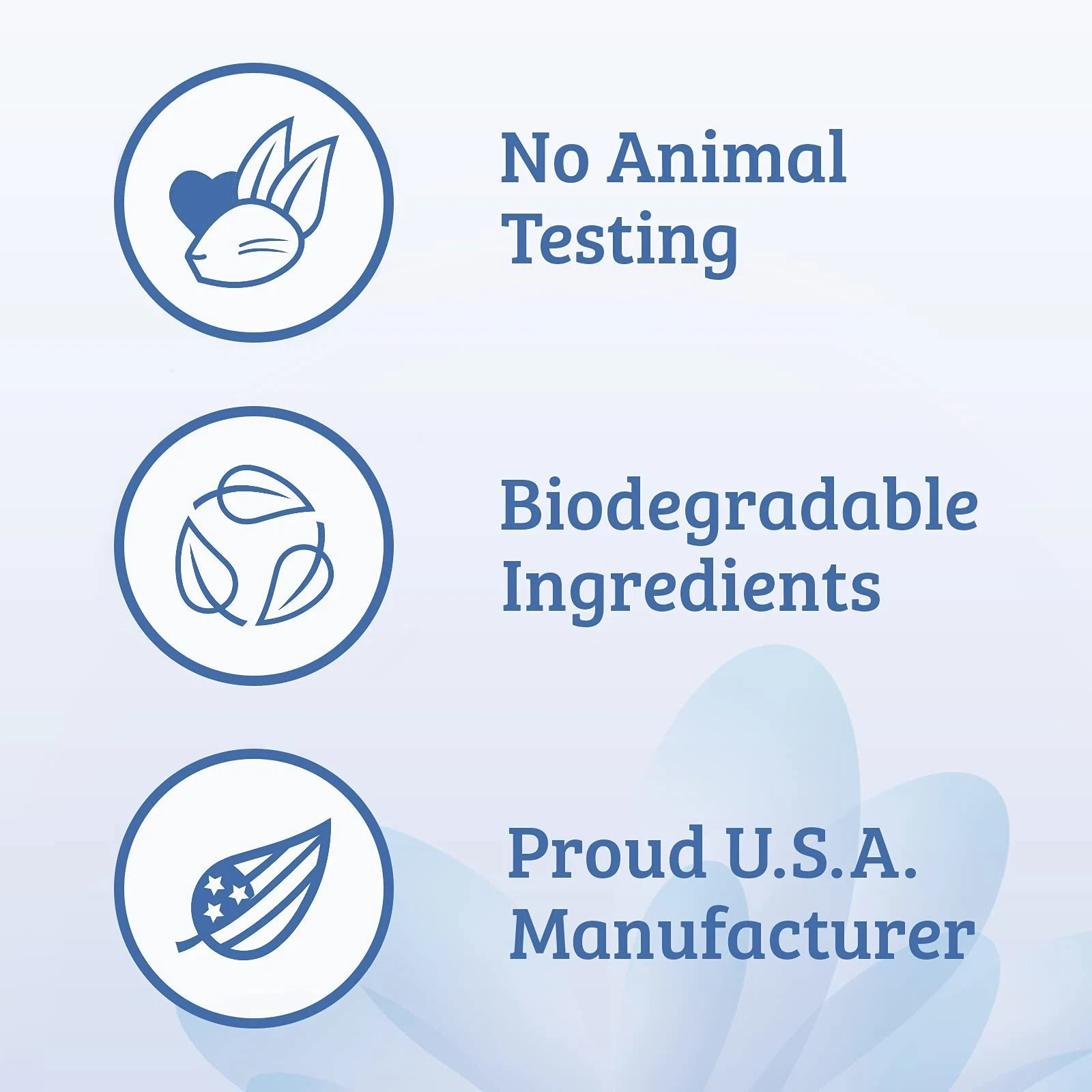 No Animal
Testing

Biodegradable
Ingredients

Proud U.S.A.
Manufacturer